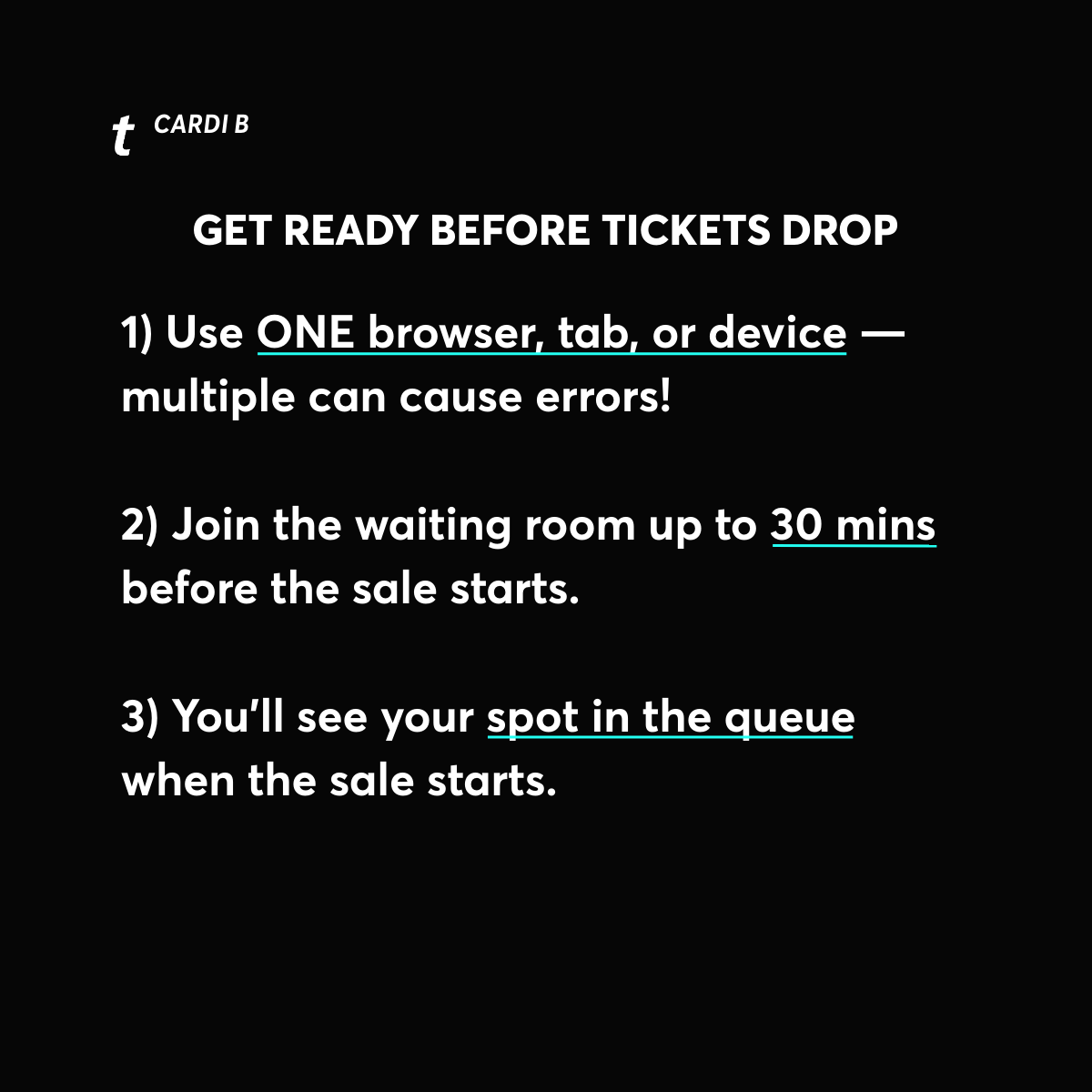 t CARDI B

GET READY BEFORE TICKETS DROP

1) Use ONE browser, tab, or device — multiple can cause errors!

2) Join the waiting room up to 30 mins before the sale starts.

3) You'll see your spot in the queue when the sale starts.